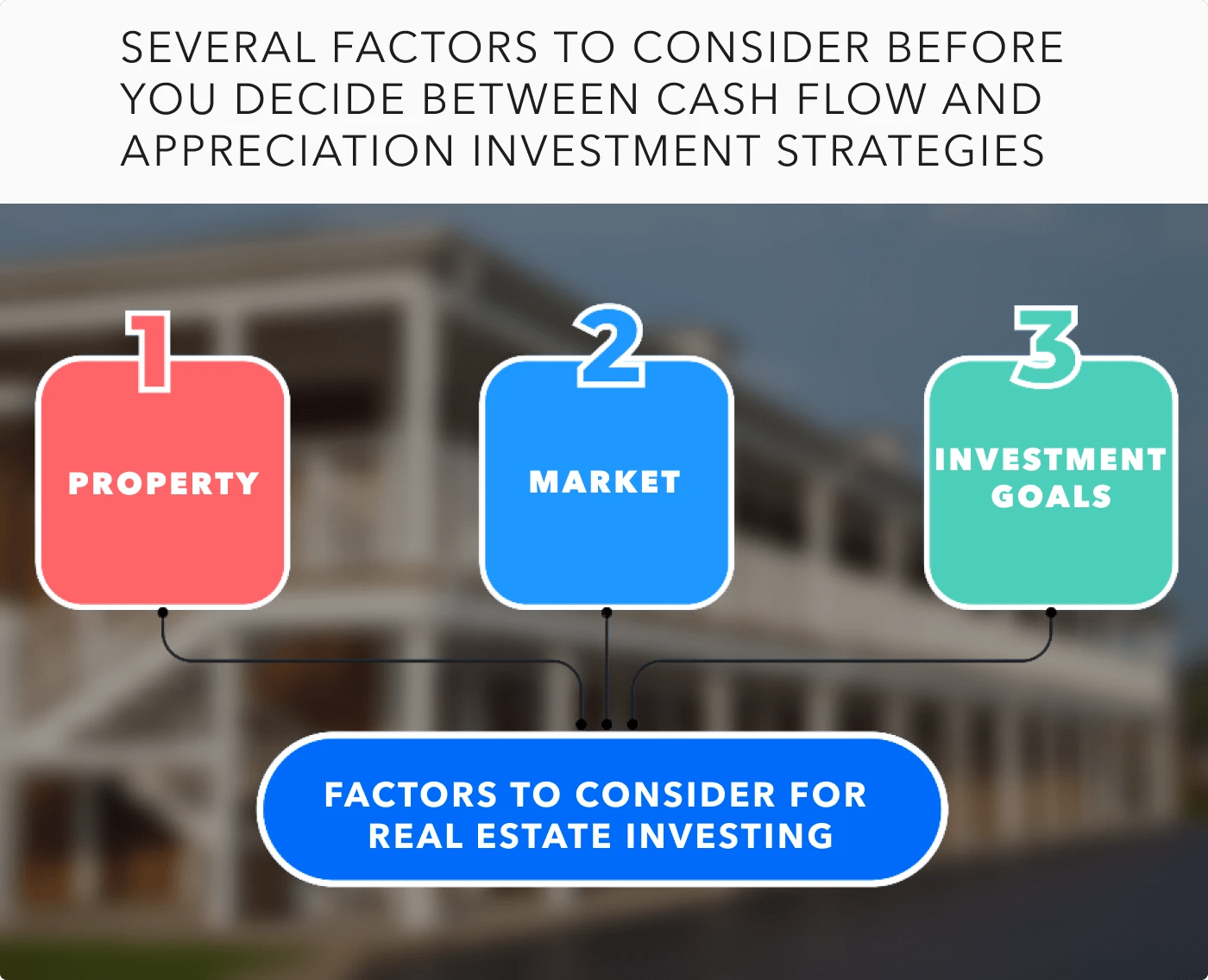 SEVERAL FACTORS TO CONSIDER BEFORE YOU DECIDE BETWEEN CASH FLOW AND APPRECIATION INVESTMENT STRATEGIES

1
PROPERTY

2
MARKET

3
INVESTMENT GOALS

FACTORS TO CONSIDER FOR REAL ESTATE INVESTING